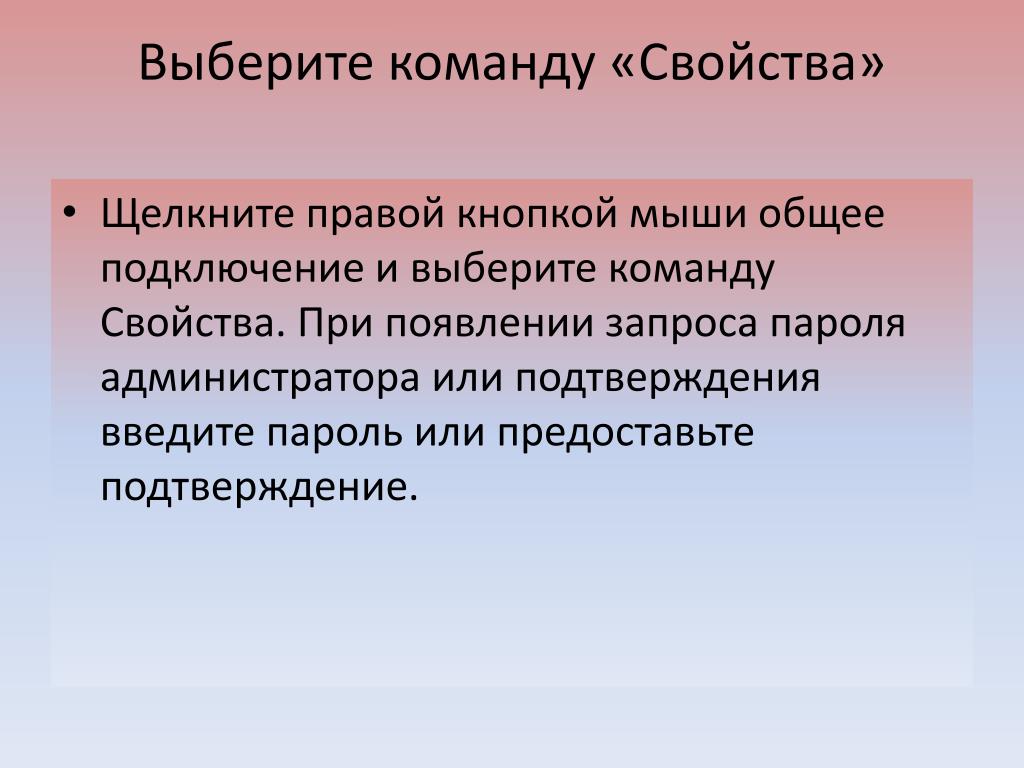 Выберите команду «Свойства»

• Щелкните правой кнопкой мыши общее подключение и выберите команду Свойства. При появлении запроса пароля администратора или подтверждения введите пароль или предоставьте подтверждение.